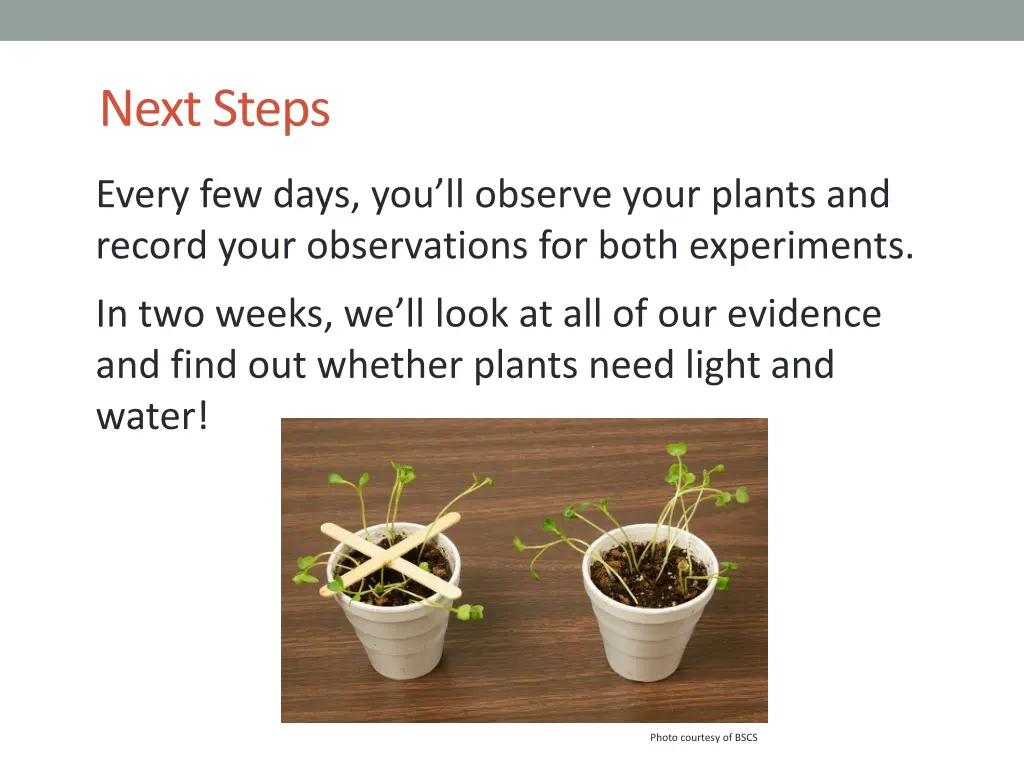 Next Steps

Every few days, you’ll observe your plants and record your observations for both experiments.

In two weeks, we’ll look at all of our evidence and find out whether plants need light and water!

Photo courtesy of BSCS